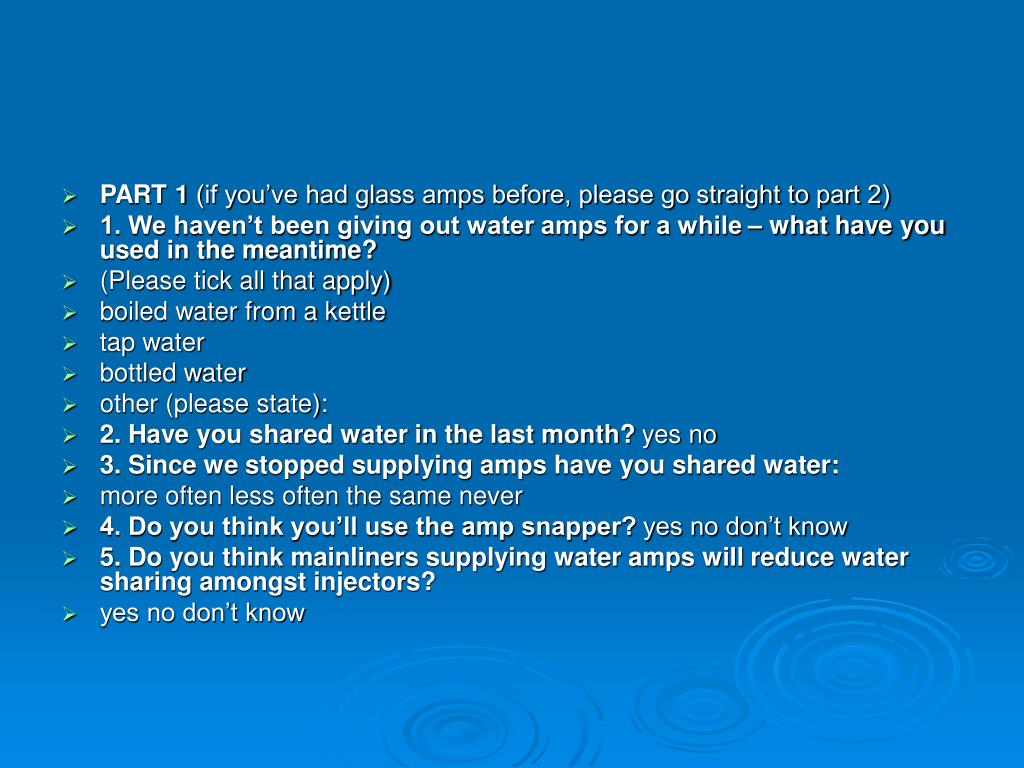 PART 1 (if you've had glass amps before, please go straight to part 2)

1. We haven't been giving out water amps for a while – what have you used in the meantime?

(Please tick all that apply)

boiled water from a kettle

tap water

bottled water

other (please state):

2. Have you shared water in the last month? yes no

3. Since we stopped supplying amps have you shared water:

more often less often the same never

4. Do you think you'll use the amp snapper? yes no don't know

5. Do you think mainliners supplying water amps will reduce water sharing amongst injectors?

yes no don't know